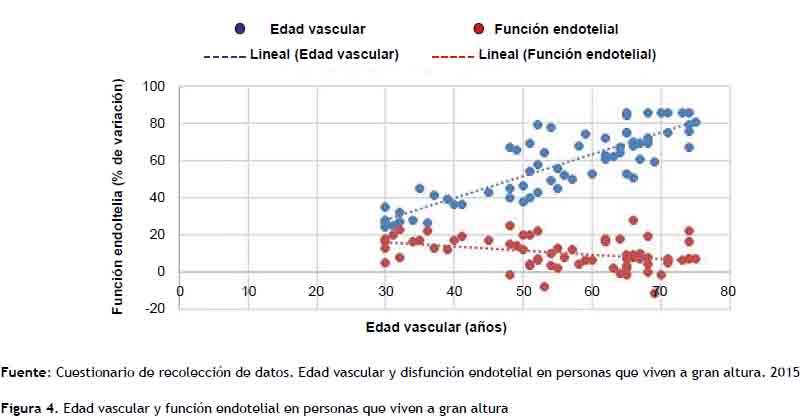 Edad vascular
Función endotelial
Lineal (Edad vascular)
Lineal (Función endotelial)

Función endoltelia (% de variación)

100
80
60
40
20
0
-20

0
10
20
30
40
50
60
70
80

Edad vascular (años)

Fuente: Cuestionario de recolección de datos. Edad vascular y disfunción endotelial en personas que viven a gran altura. 2015

Figura 4. Edad vascular y función endotelial en personas que viven a gran altura